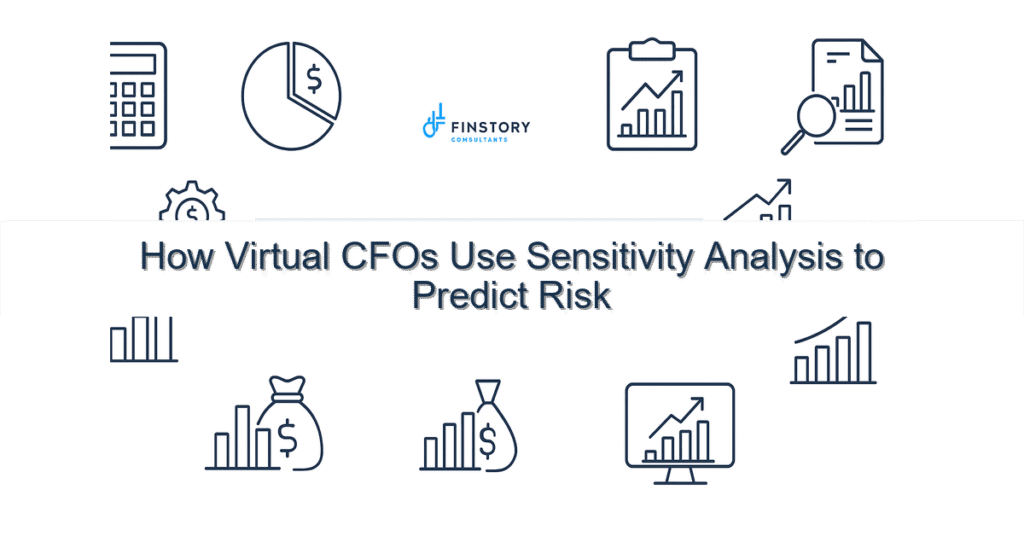 FINSTORY
CONSULTANTS

How Virtual CFOs Use Sensitivity Analysis to Predict Risk